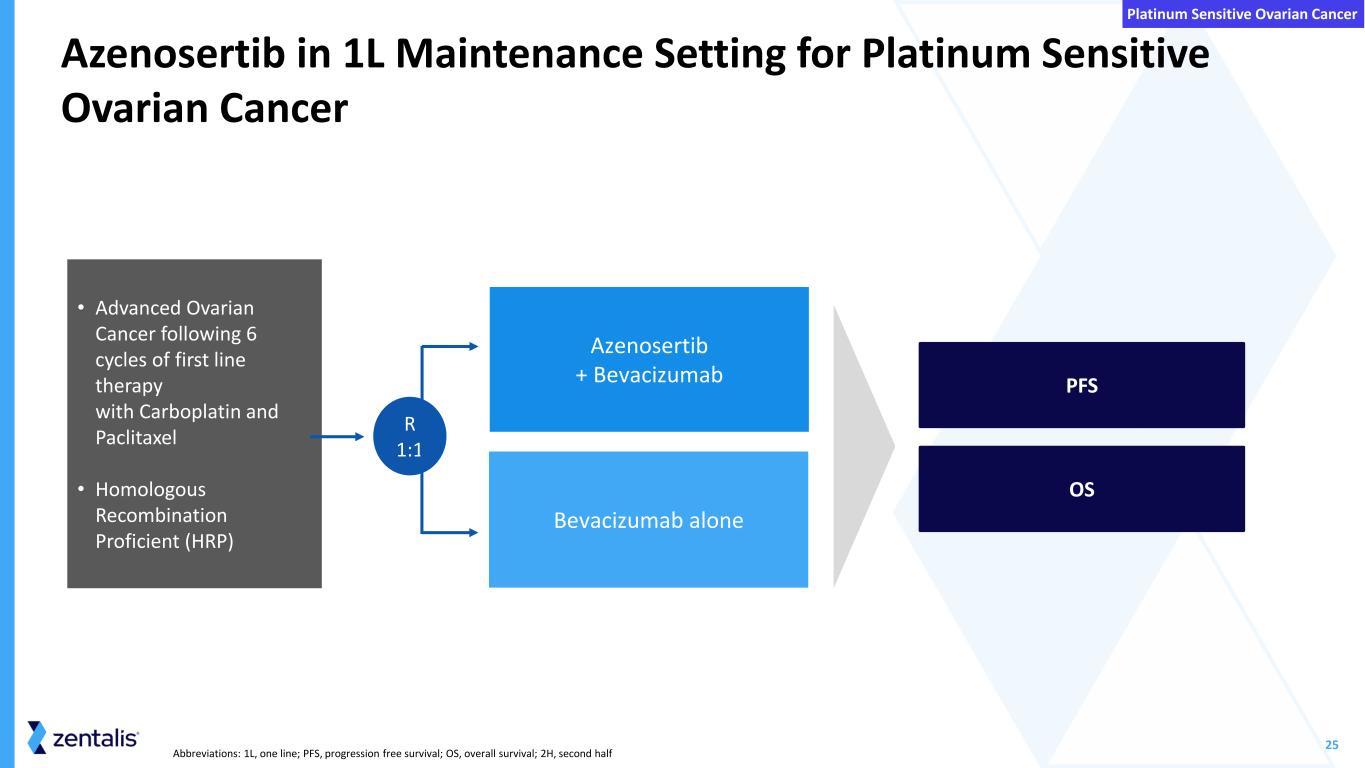 Platinum Sensitive Ovarian Cancer

Azenosertib in 1L Maintenance Setting for Platinum Sensitive Ovarian Cancer

• Advanced Ovarian Cancer following 6 cycles of first line therapy with Carboplatin and Paclitaxel

• Homologous Recombination Proficient (HRP)

R
1:1

Azenosertib
+ Bevacizumab

Bevacizumab alone

PFS

OS

zentalis

Abbreviations: 1L, one line; PFS, progression free survival; OS, overall survival; 2H, second half

25